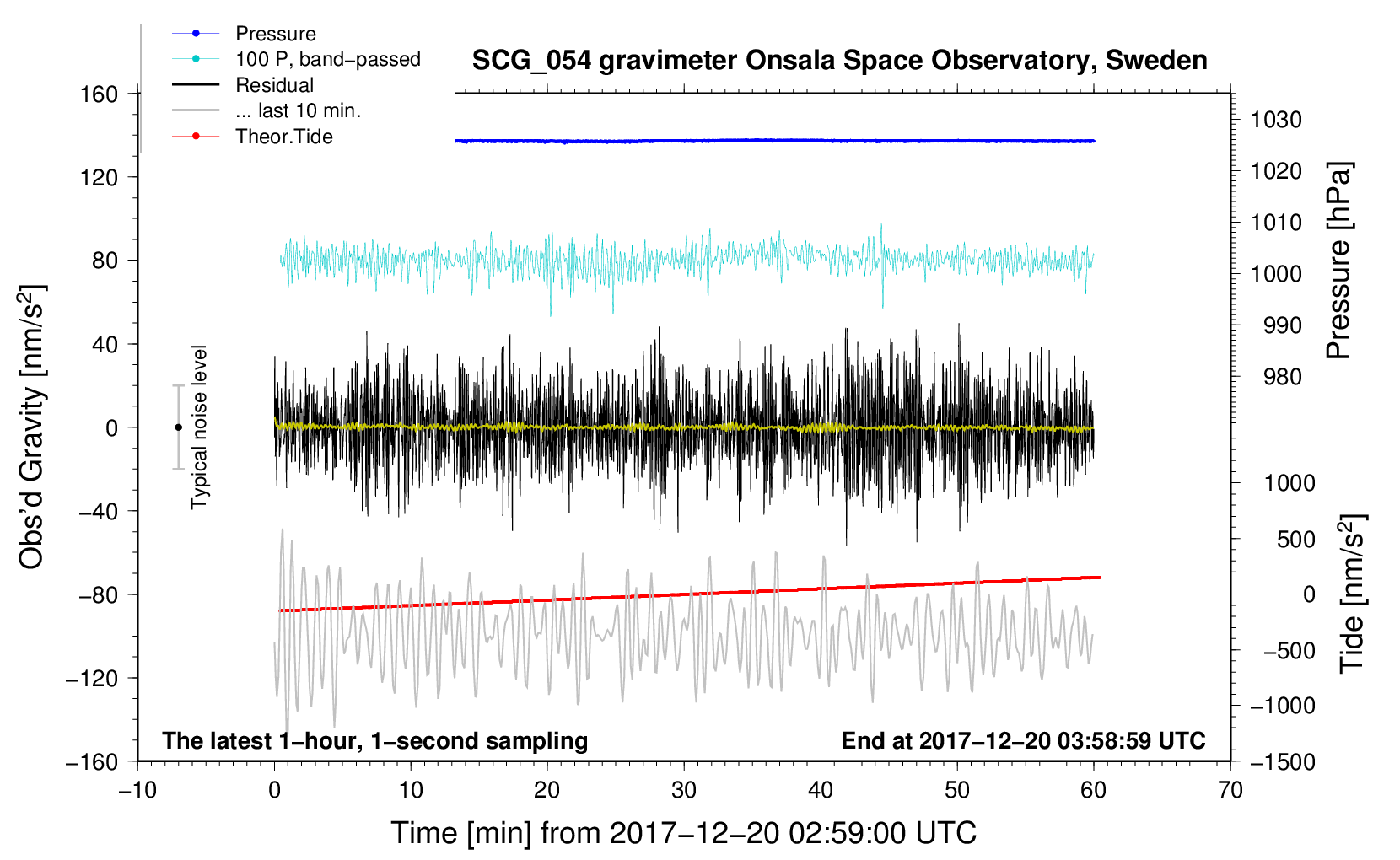 Pressure
100 P, band−passed
Residual
... last 10 min.
Theor.Tide

SCG_054 gravimeter Onsala Space Observatory, Sweden

160
120
80
40
0
−40
−80
−120
−160

Obs'd Gravity [nm/s$^2$]

Typical noise level

1030
1020
1010
1000
990
980

Pressure [hPa]

1000
500
0
−500
−1000
−1500

Tide [nm/s$^2$]

The latest 1−hour, 1−second sampling

End at 2017−12−20 03:58:59 UTC

−10
0
10
20
30
40
50
60
70

Time [min] from 2017−12−20 02:59:00 UTC